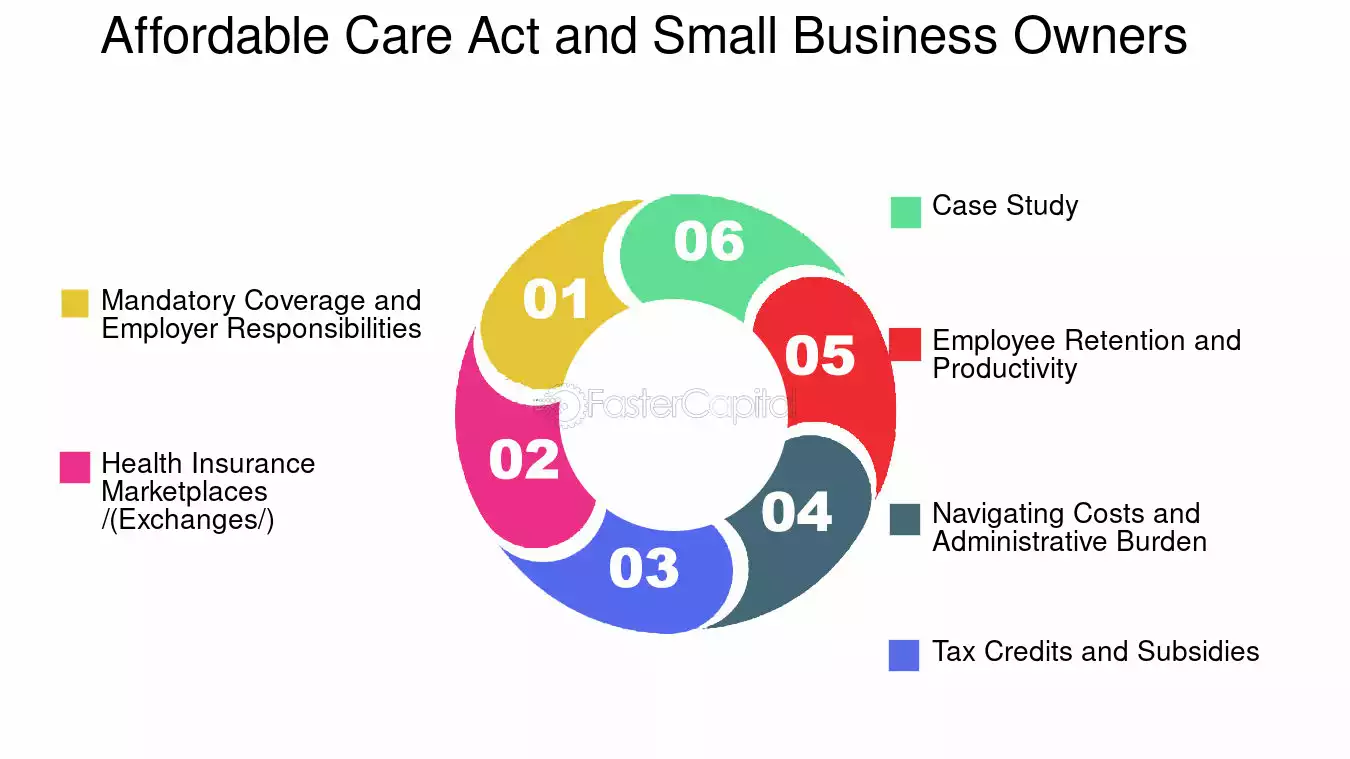 Affordable Care Act and Small Business Owners

Mandatory Coverage and Employer Responsibilities

Health Insurance Marketplaces /(Exchanges/)

01

02

03

04

05

06

FasterCapital

Case Study

Employee Retention and Productivity

Navigating Costs and Administrative Burden

Tax Credits and Subsidies